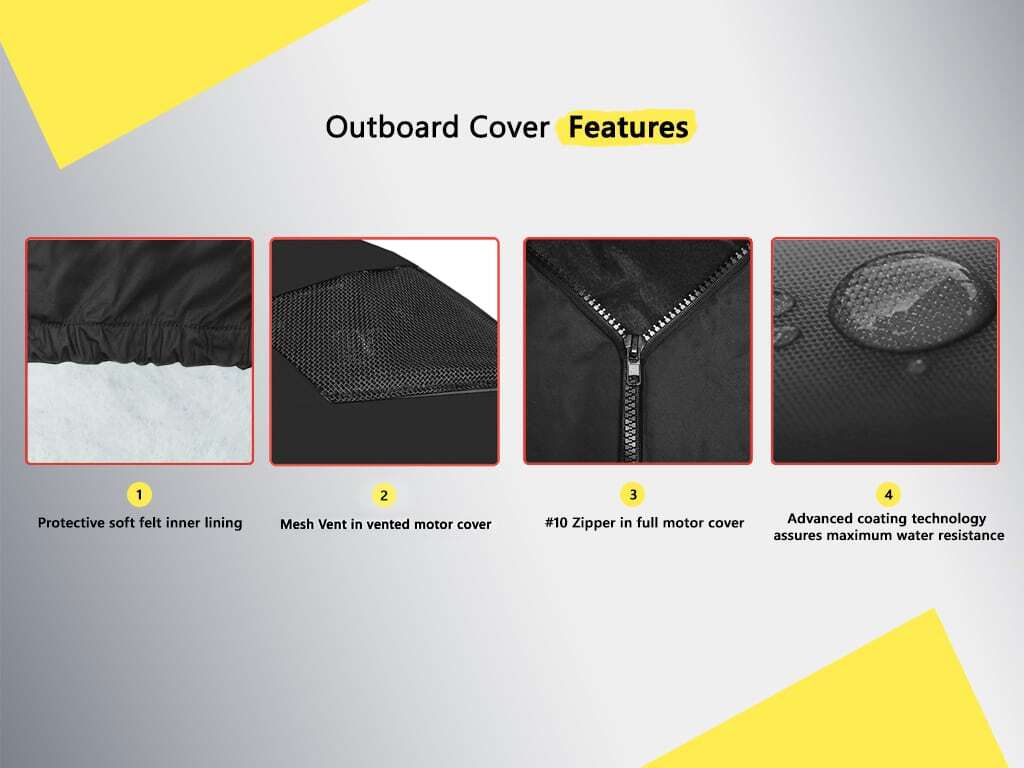 Outboard Cover Features

1
Protective soft felt inner lining

2
Mesh Vent in vented motor cover

3
#10 Zipper in full motor cover

4
Advanced coating technology assures maximum water resistance